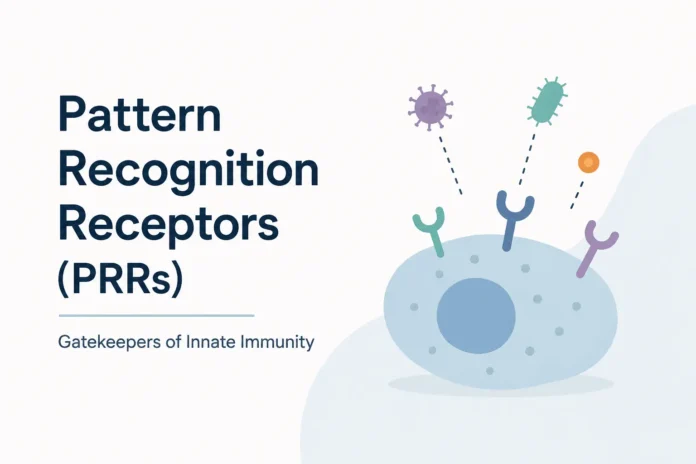 Pattern Recognition Receptors (PRRs)

Gatekeepers of Innate Immunity